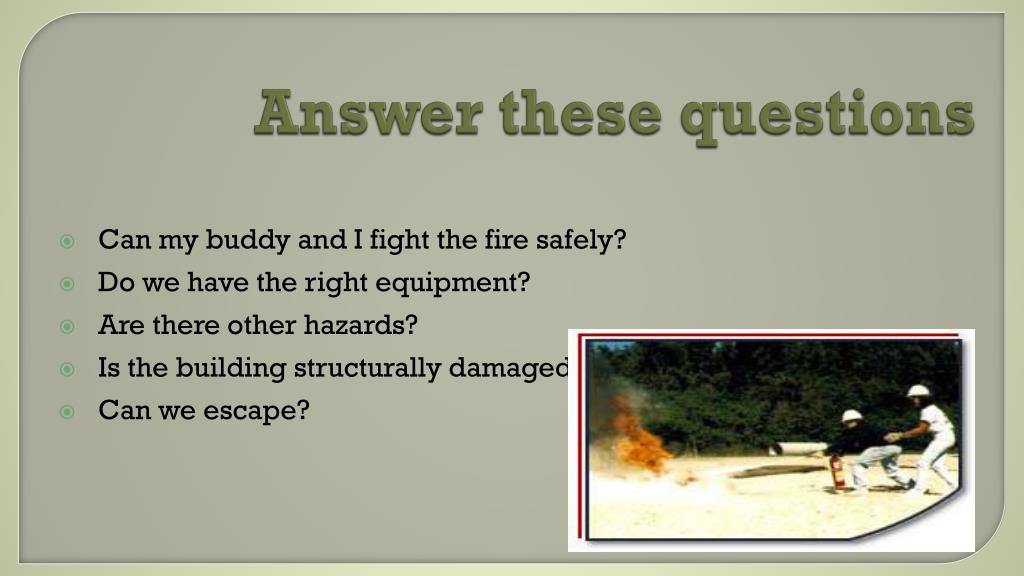 Answer these questions

Can my buddy and I fight the fire safely?
Do we have the right equipment?
Are there other hazards?
Is the building structurally damaged
Can we escape?